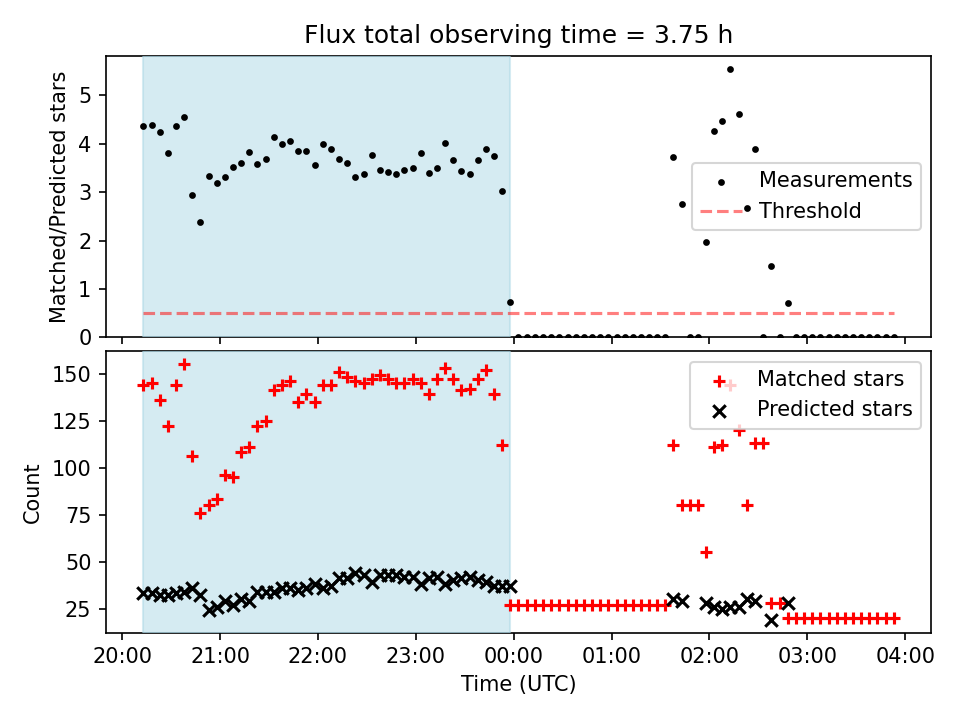 Flux total observing time = 3.75 h

Matched/Predicted stars

5
4
3
2
1
0

Measurements
Threshold

Count

150
125
100
75
50
25

Matched stars
Predicted stars

20:00
21:00
22:00
23:00
00:00
01:00
02:00
03:00
04:00

Time (UTC)